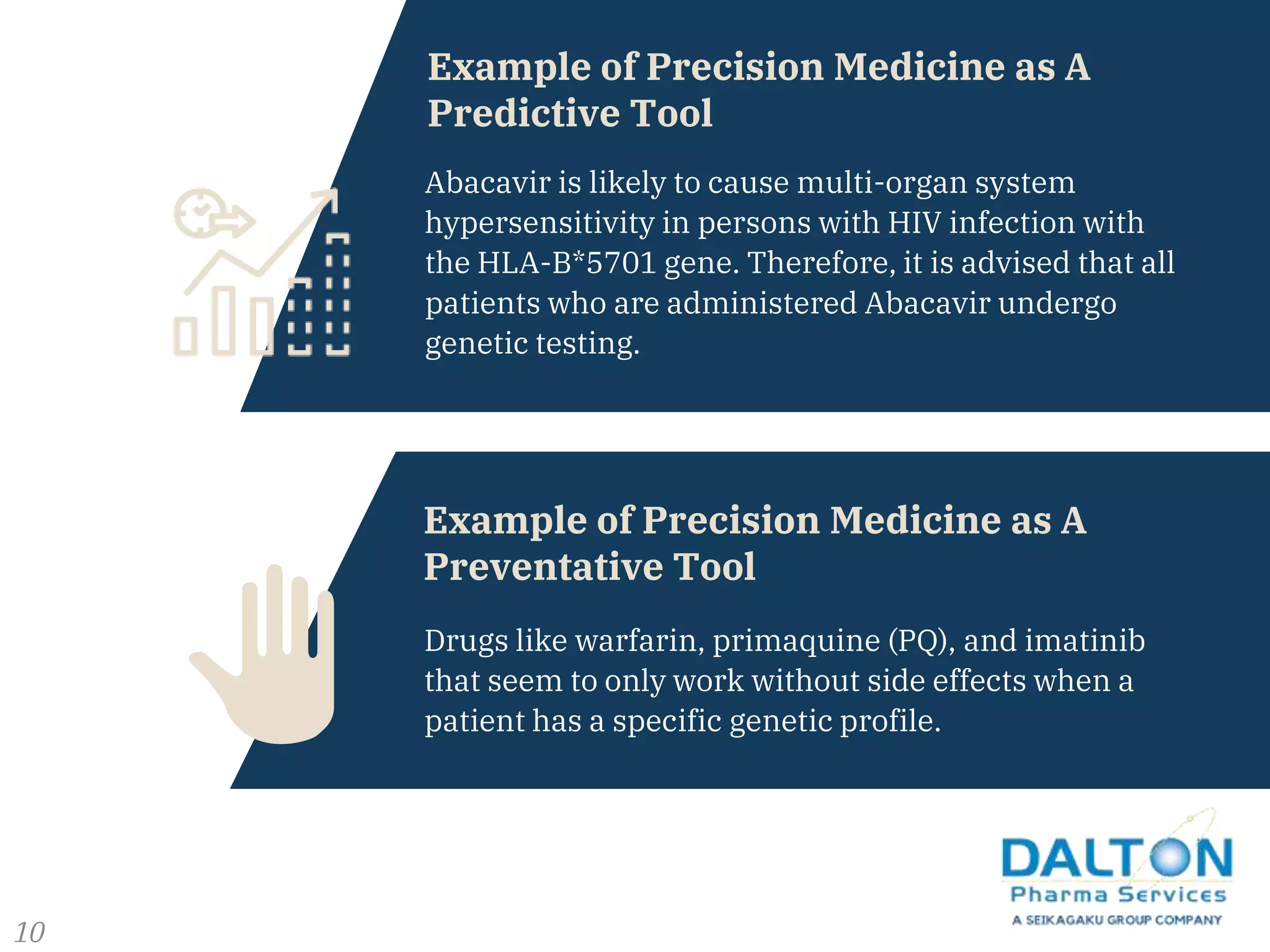 Example of Precision Medicine as A Predictive Tool

Abacavir is likely to cause multi-organ system hypersensitivity in persons with HIV infection with the HLA-B*5701 gene. Therefore, it is advised that all patients who are administered Abacavir undergo genetic testing.

Example of Precision Medicine as A Preventative Tool

Drugs like warfarin, primaquine (PQ), and imatinib that seem to only work without side effects when a patient has a specific genetic profile.

DALTON
Pharma Services
A SEIKAGAKU GROUP COMPANY

10